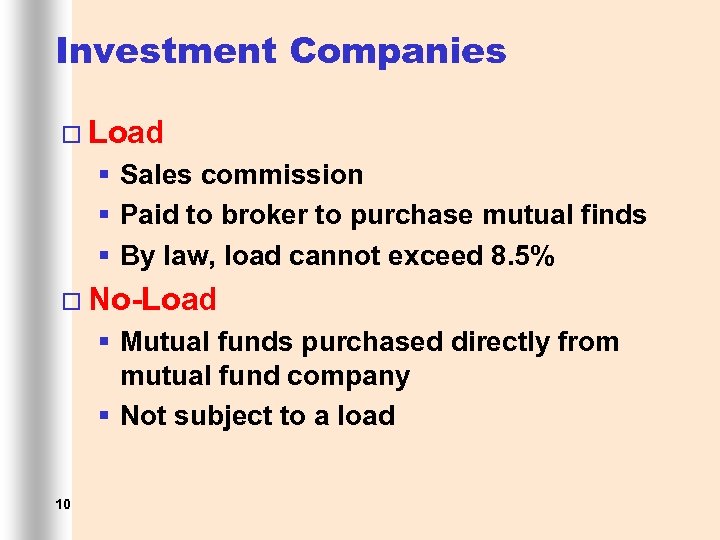 Investment Companies

□ Load

▪ Sales commission

▪ Paid to broker to purchase mutual finds

▪ By law, load cannot exceed 8.5%

□ No-Load

▪ Mutual funds purchased directly from mutual fund company

▪ Not subject to a load

10